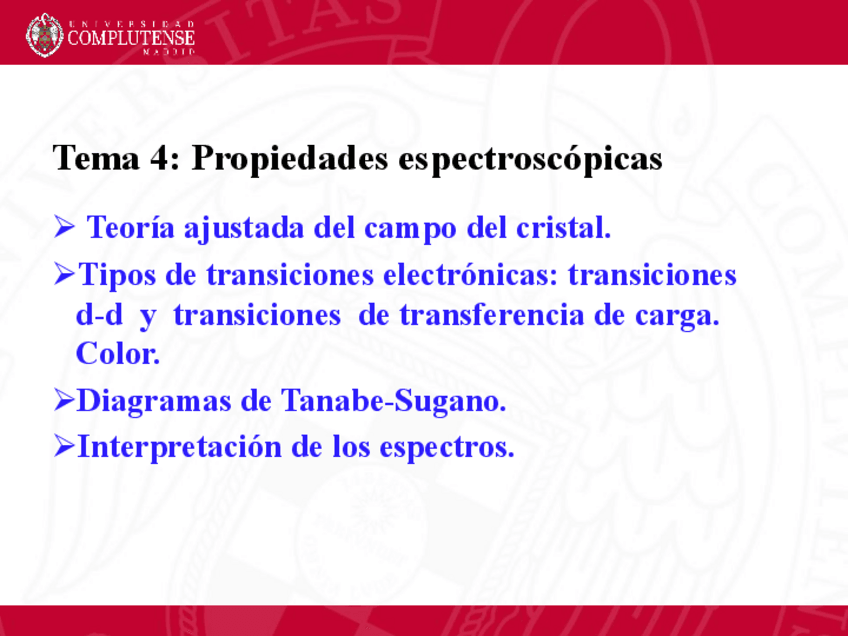 UNIVERSIDAD COMPLUTENSE MADRID

Tema 4: Propiedades espectroscópicas

➢ Teoría ajustada del campo del cristal.

➢Tipos de transiciones electrónicas: transiciones d-d y transiciones de transferencia de carga. Color.

➢Diagramas de Tanabe-Sugano.

➢Interpretación de los espectros.